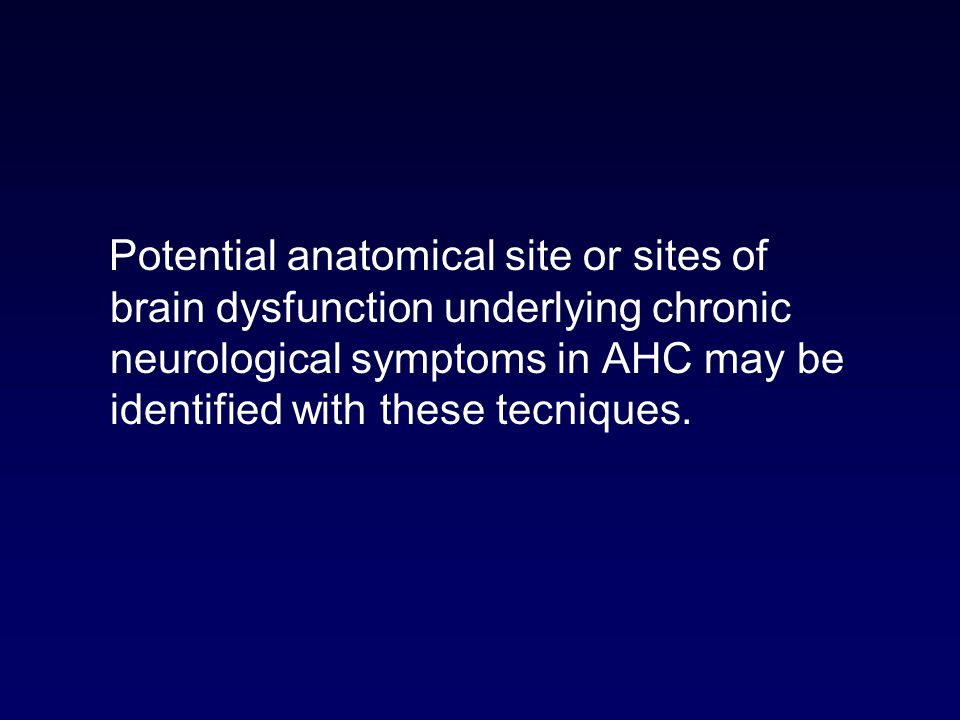 Potential anatomical site or sites of brain dysfunction underlying chronic neurological symptoms in AHC may be identified with these tecniques.